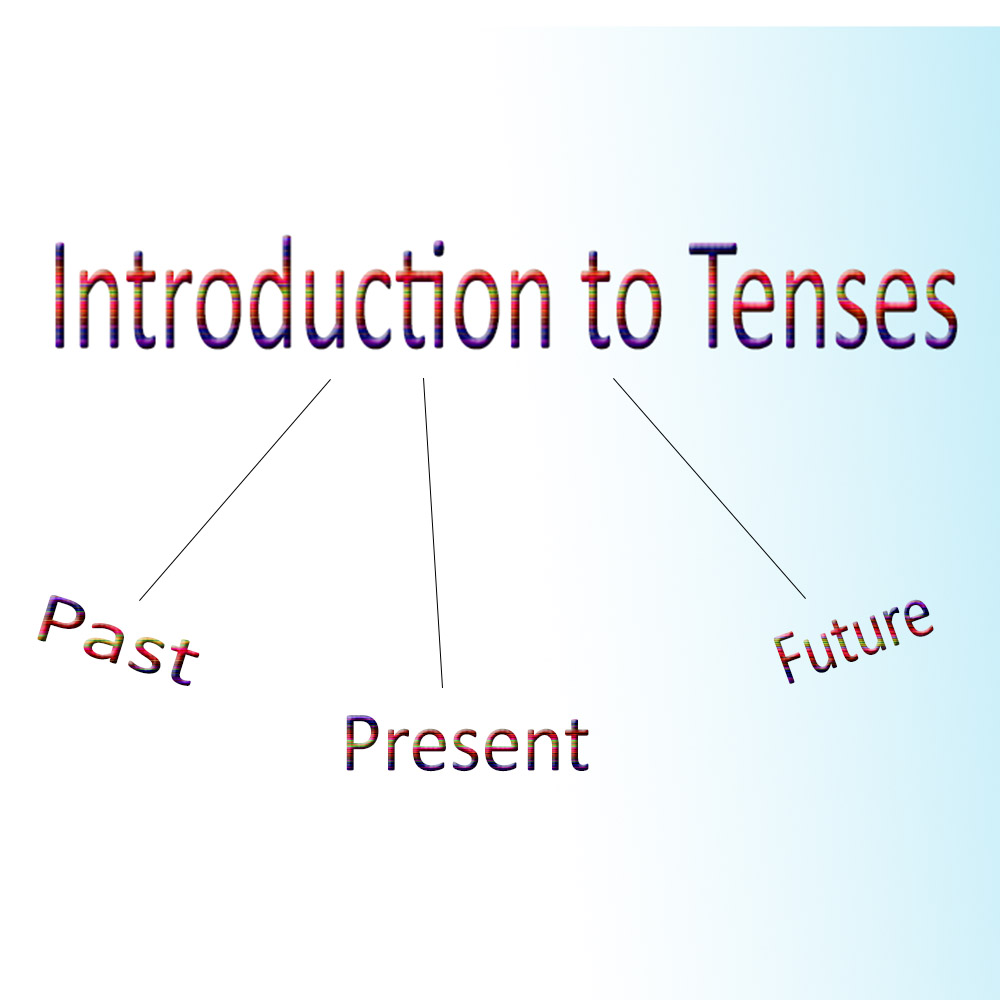 Introduction to Tenses

Past

Present

Future